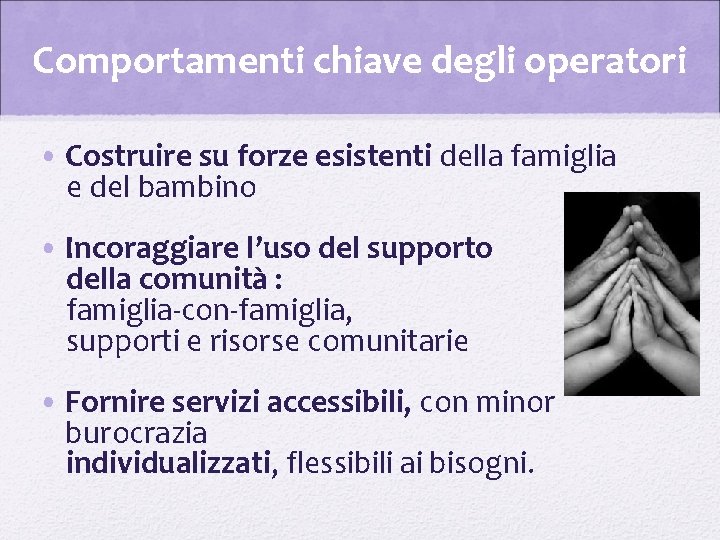 Comportamenti chiave degli operatori

• Costruire su forze esistenti della famiglia e del bambino

• Incoraggiare l'uso del supporto della comunità :
famiglia-con-famiglia,
supporti e risorse comunitarie

• Fornire servizi accessibili, con minor burocrazia
individualizzati, flessibili ai bisogni.